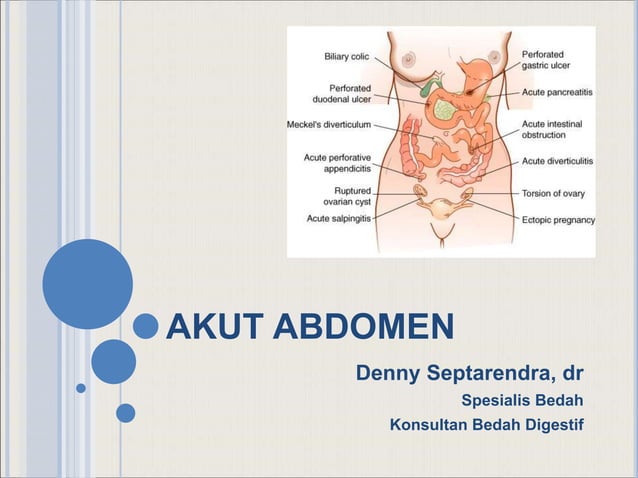 Biliary colic

Perforated duodenal ulcer

Meckel's diverticulum

Acute perforative appendicitis

Ruptured ovarian cyst

Acute salpingitis

Perforated gastric ulcer

Acute pancreatitis

Acute intestinal obstruction

Acute diverticulitis

Torsion of ovary

Ectopic pregnancy

AKUT ABDOMEN

Denny Septarendra, dr

Spesialis Bedah

Konsultan Bedah Digestif